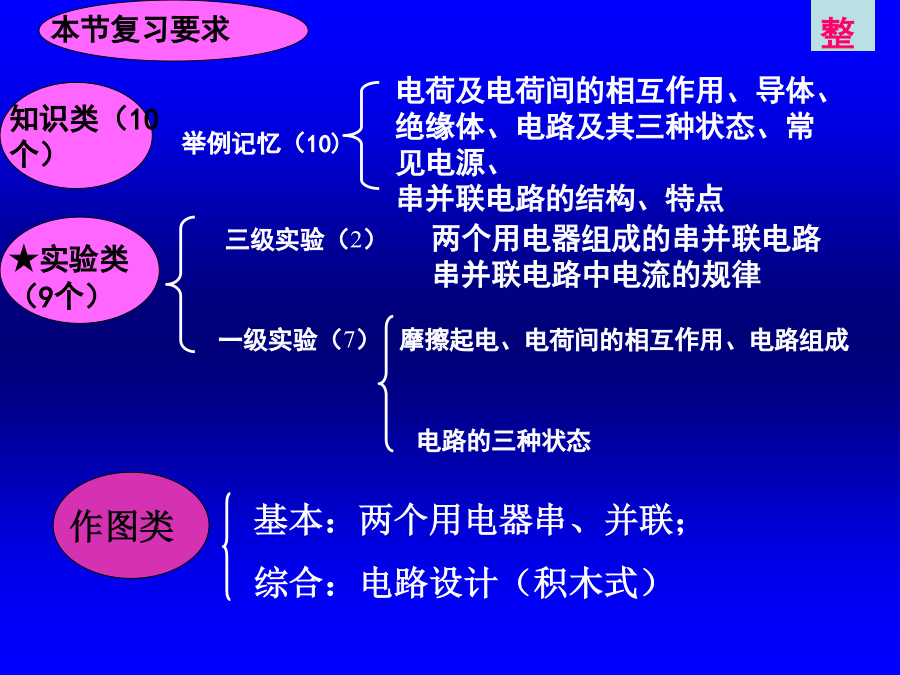 本节复习要求

整

知识类（10个）

举例记忆（10）

电荷及电荷间的相互作用、导体、绝缘体、电路及其三种状态、常见电源、

串并联电路的结构、特点

★实验类（9个）

三级实验（2）

两个用电器组成的串并联电路

串并联电路中电流的规律

一级实验（7）

摩擦起电、电荷间的相互作用、电路组成

电路的三种状态

作图类

基本：两个用电器串、并联；

综合：电路设计（积木式）